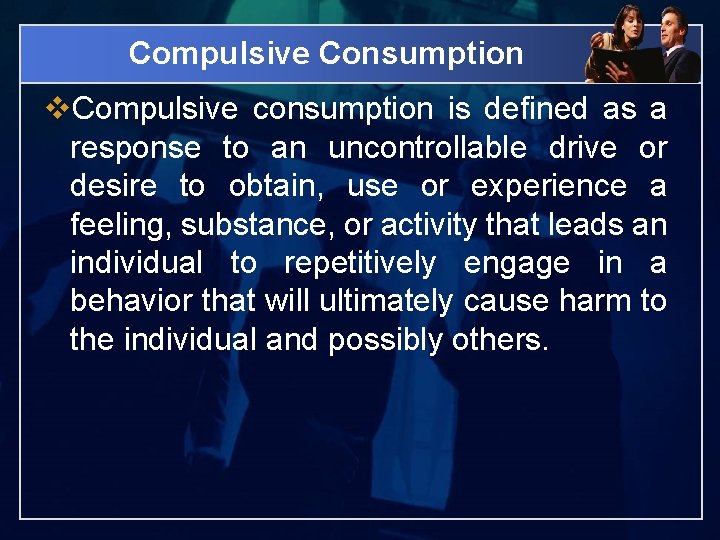 Compulsive Consumption

❖Compulsive consumption is defined as a response to an uncontrollable drive or desire to obtain, use or experience a feeling, substance, or activity that leads an individual to repetitively engage in a behavior that will ultimately cause harm to the individual and possibly others.